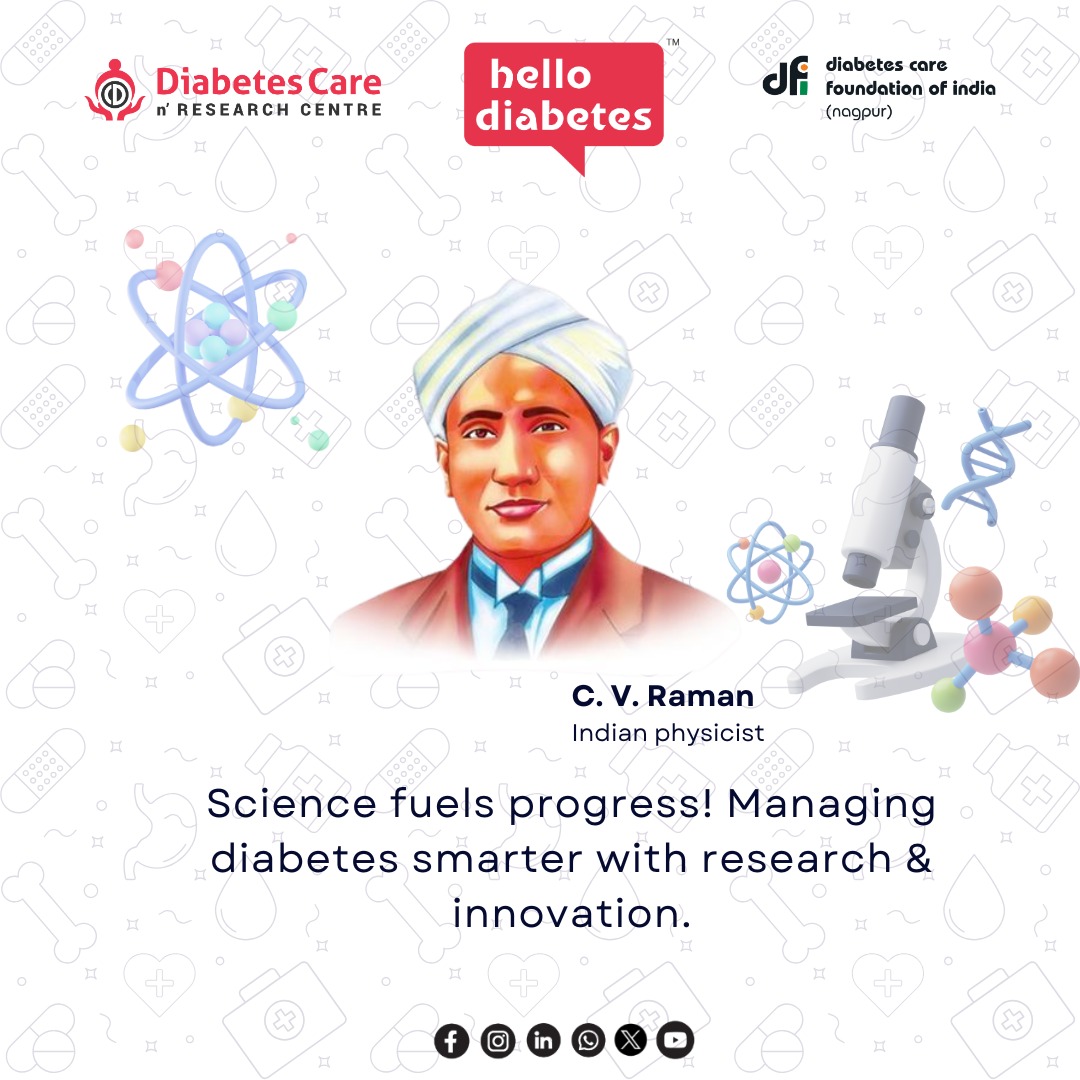 Diabetes Care
n' RESEARCH CENTRE

hello diabetes™

dfi diabetes care foundation of india
(nagpur)

C. V. Raman
Indian physicist

Science fuels progress! Managing diabetes smarter with research & innovation.